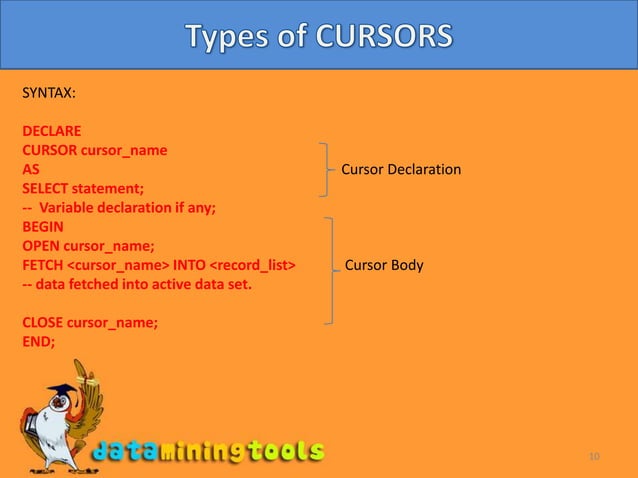 Types of CURSORS

SYNTAX:

DECLARE
CURSOR cursor_name
AS
SELECT statement;
-- Variable declaration if any;
BEGIN
OPEN cursor_name;
FETCH <cursor_name> INTO <record_list>
-- data fetched into active data set.

CLOSE cursor_name;
END;

Cursor Declaration

Cursor Body

dataminingtools

10